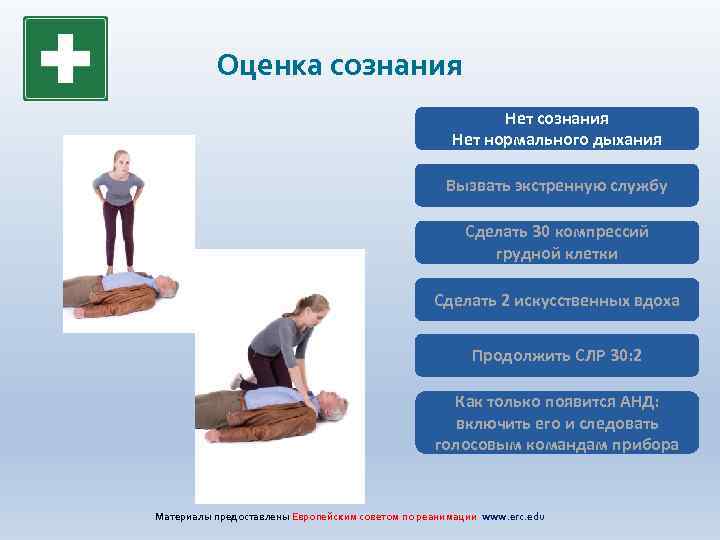 Оценка сознания

Нет сознания
Нет нормального дыхания

Вызвать экстренную службу

Сделать 30 компрессий грудной клетки

Сделать 2 искусственных вдоха

Продолжить СЛР 30:2

Как только появится АНД: включить его и следовать голосовым командам прибора

Материалы предоставлены Европейским советом по реанимации www.erc.edu